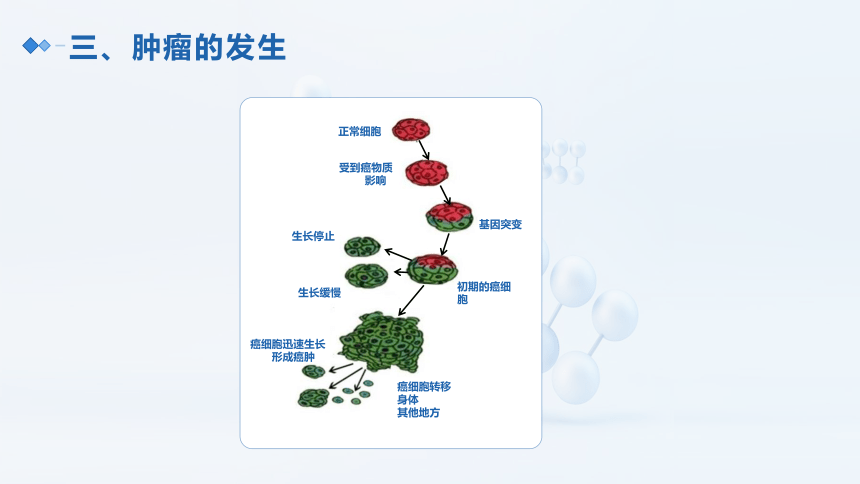 三、肿瘤的发生

正常细胞

受到癌物质影响

基因突变

生长停止

生长缓慢

初期的癌细胞

癌细胞迅速生长形成癌肿

癌细胞转移身体其他地方